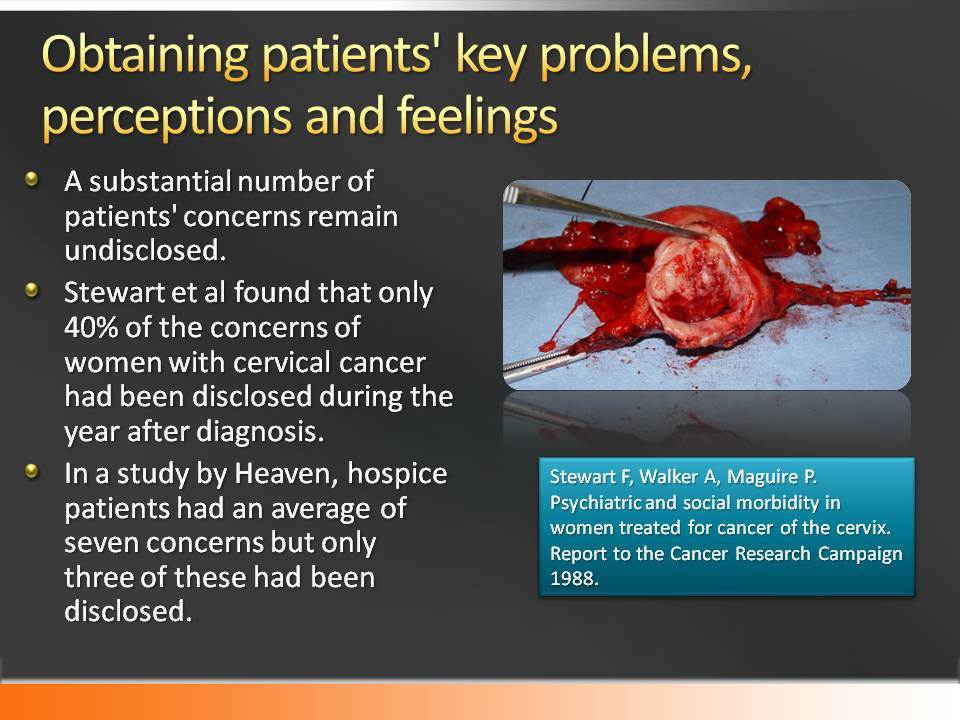 Obtaining patients' key problems, perceptions and feelings

A substantial number of patients' concerns remain undisclosed.

Stewart et al found that only 40% of the concerns of women with cervical cancer had been disclosed during the year after diagnosis.

In a study by Heaven, hospice patients had an average of seven concerns but only three of these had been disclosed.

Stewart F, Walker A, Maguire P. Psychiatric and social morbidity in women treated for cancer of the cervix. Report to the Cancer Research Campaign 1988.